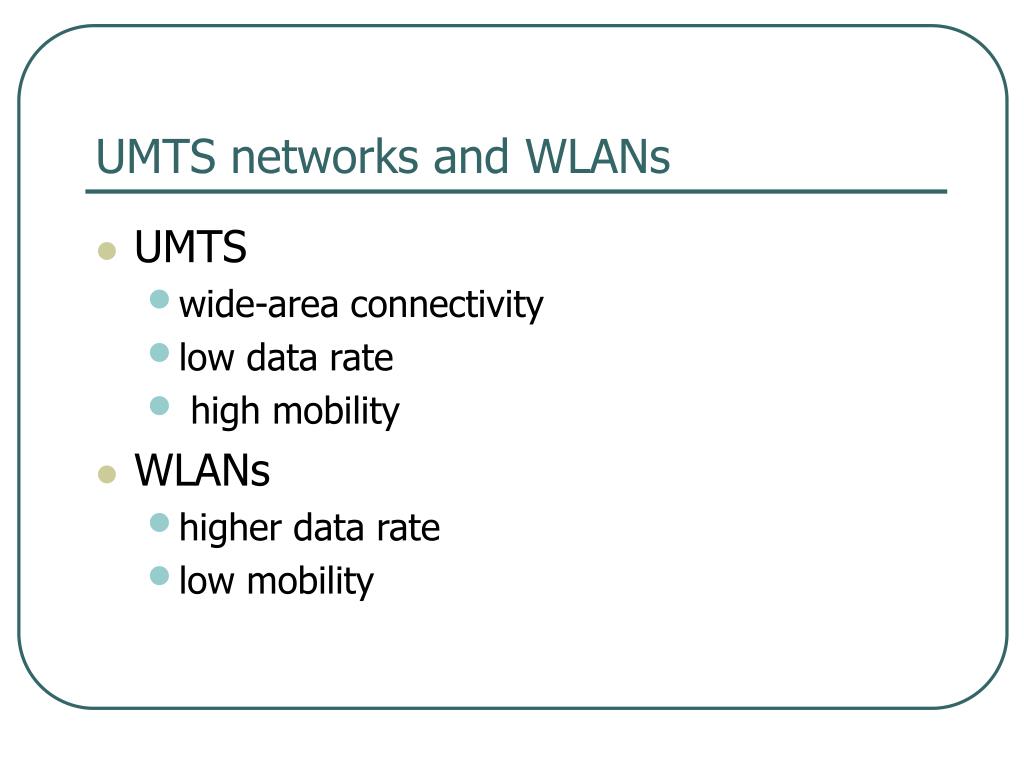 UMTS networks and WLANs

- UMTS
  - wide-area connectivity
  - low data rate
  - high mobility
- WLANs
  - higher data rate
  - low mobility